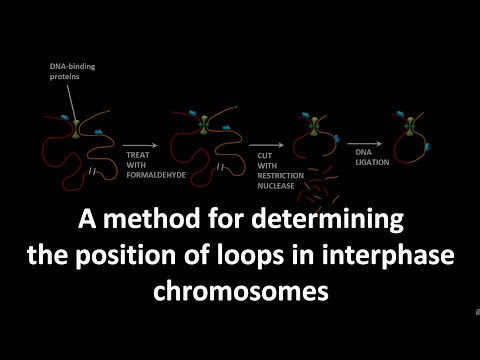 DNA-binding proteins

TREAT WITH FORMALDEHYDE

CUT WITH RESTRICTION NUCLEASE

DNA LIGATION

A method for determining the position of loops in interphase chromosomes